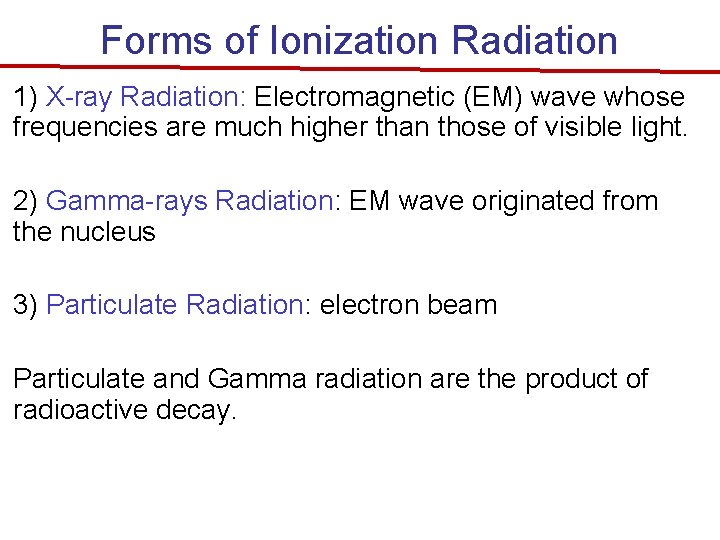 Forms of Ionization Radiation

1) X-ray Radiation: Electromagnetic (EM) wave whose frequencies are much higher than those of visible light.

2) Gamma-rays Radiation: EM wave originated from the nucleus

3) Particulate Radiation: electron beam

Particulate and Gamma radiation are the product of radioactive decay.